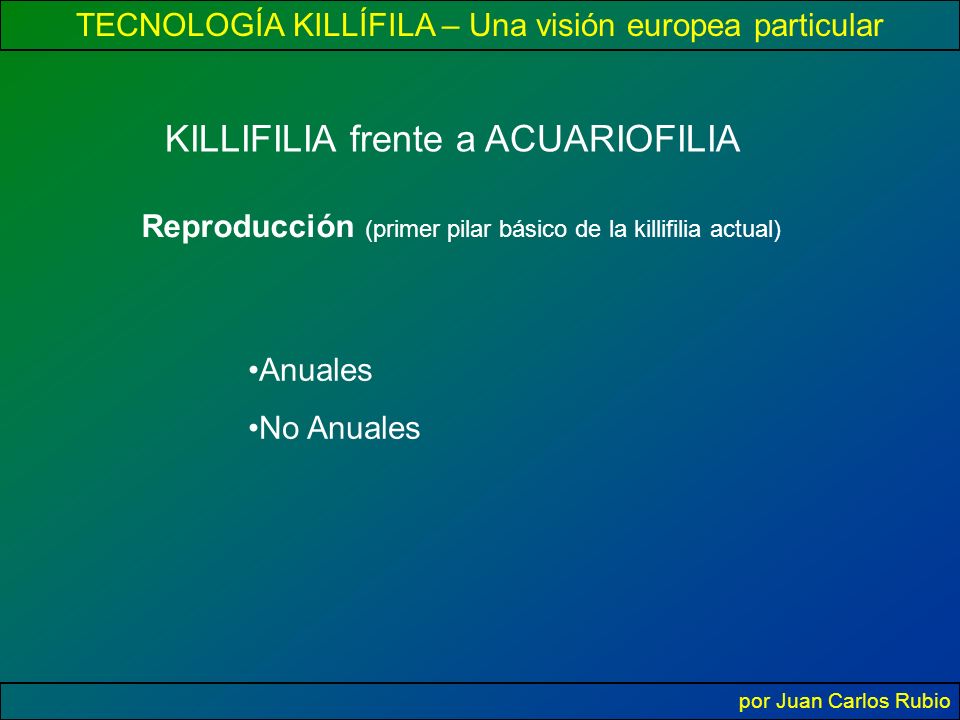 TECNOLOGÍA KILLÍFILA – Una visión europea particular

KILLIFILIA frente a ACUARIOFILIA

Reproducción (primer pilar básico de la killifilia actual)

•Anuales

•No Anuales

por Juan Carlos Rubio